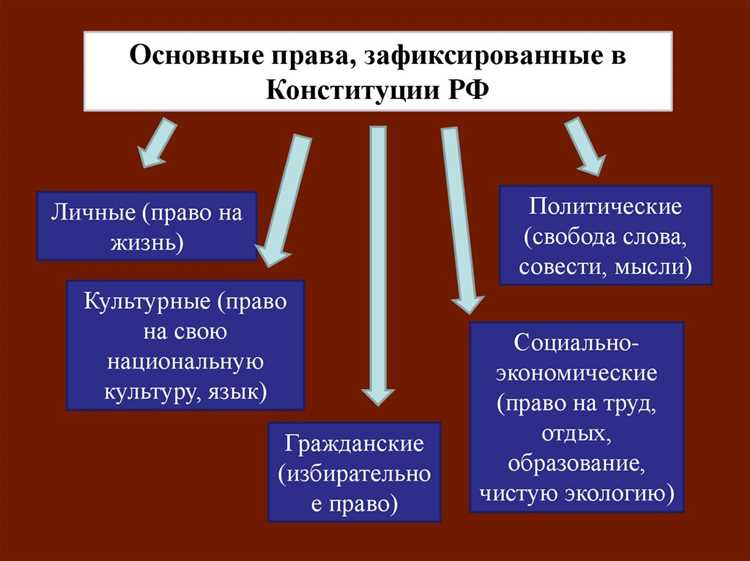 Основные права, зафиксированные в Конституции РФ

Личные (право на жизнь)

Культурные (право на свою национальную культуру, язык)

Гражданские (избирательно е право)

Социально-экономические (право на труд, отдых, образование, чистую экологию)

Политические (свобода слова, совести, мысли)